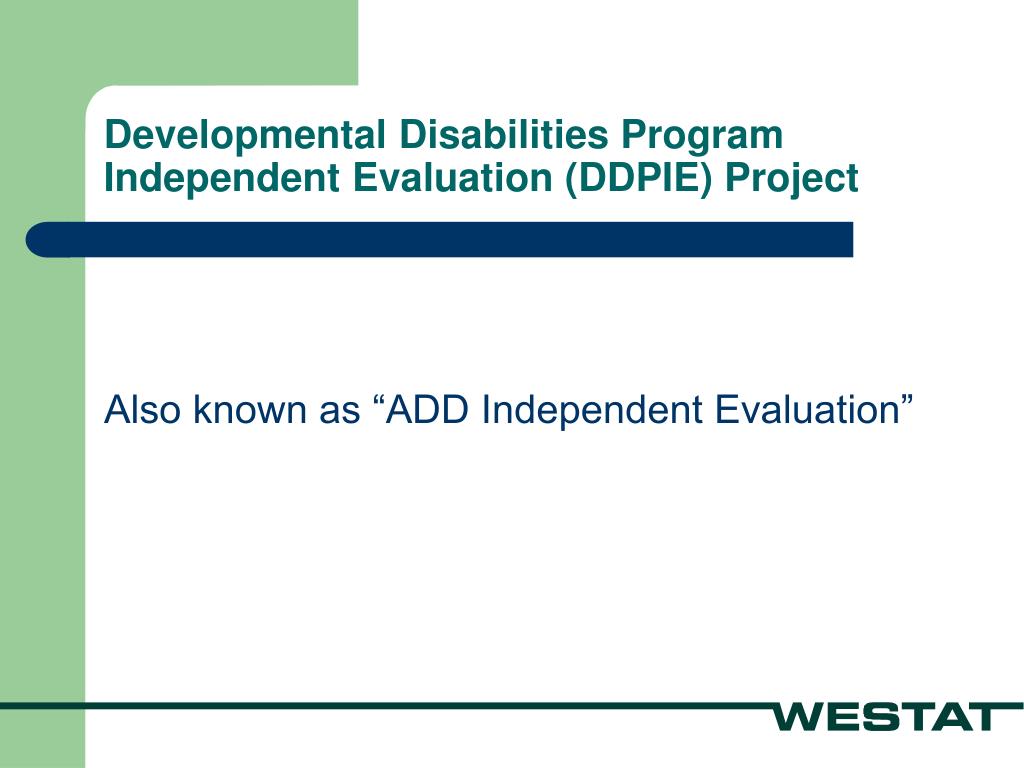 Developmental Disabilities Program Independent Evaluation (DDPIE) Project

Also known as “ADD Independent Evaluation”

WESTAT